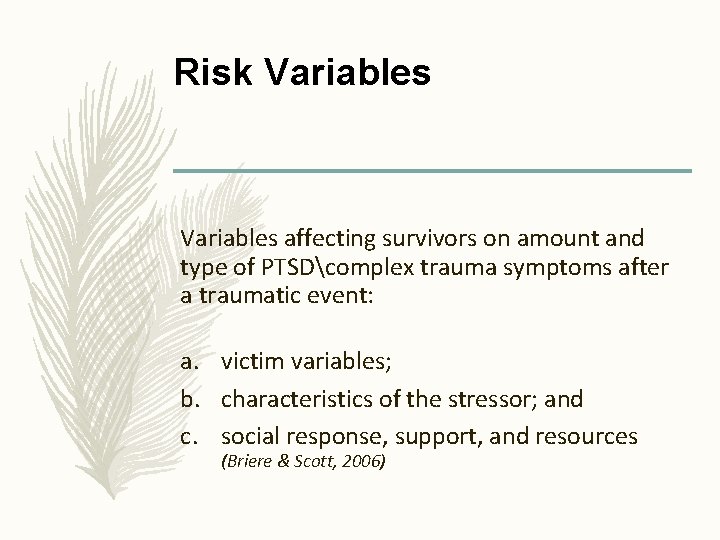 Risk Variables

Variables affecting survivors on amount and type of PTSD\complex trauma symptoms after a traumatic event:

a. victim variables;
b. characteristics of the stressor; and
c. social response, support, and resources
(Briere & Scott, 2006)